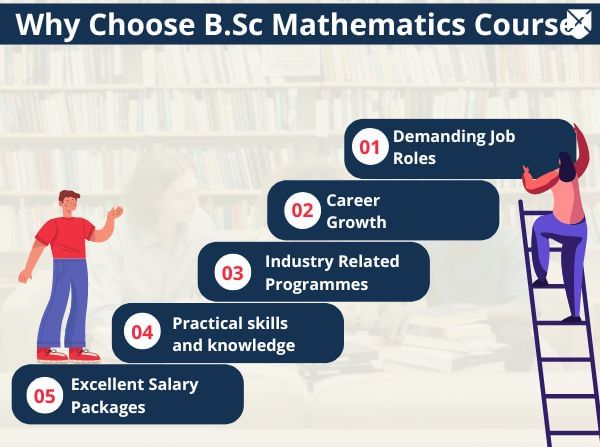 Why Choose B.Sc Mathematics Course

01 Demanding Job Roles

02 Career Growth

03 Industry Related Programmes

04 Practical skills and knowledge

05 Excellent Salary Packages